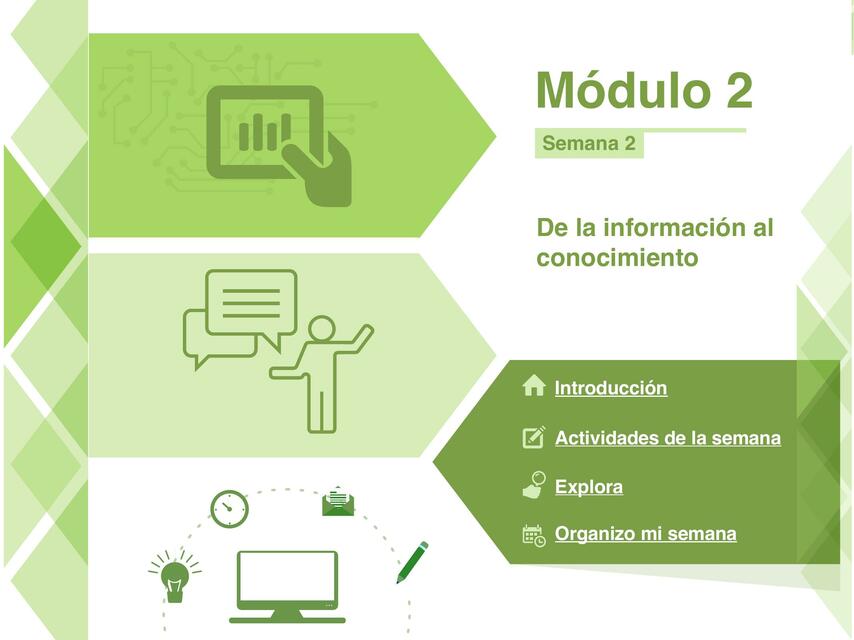 Módulo 2

Semana 2

De la información al conocimiento

Introducción

Actividades de la semana

Explora

Organizo mi semana